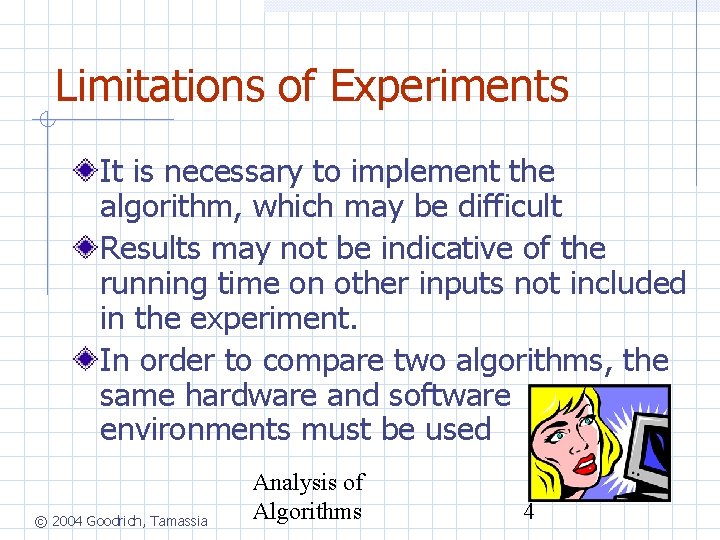 Limitations of Experiments

It is necessary to implement the algorithm, which may be difficult

Results may not be indicative of the running time on other inputs not included in the experiment.

In order to compare two algorithms, the same hardware and software environments must be used

© 2004 Goodrich, Tamassia

Analysis of Algorithms

4